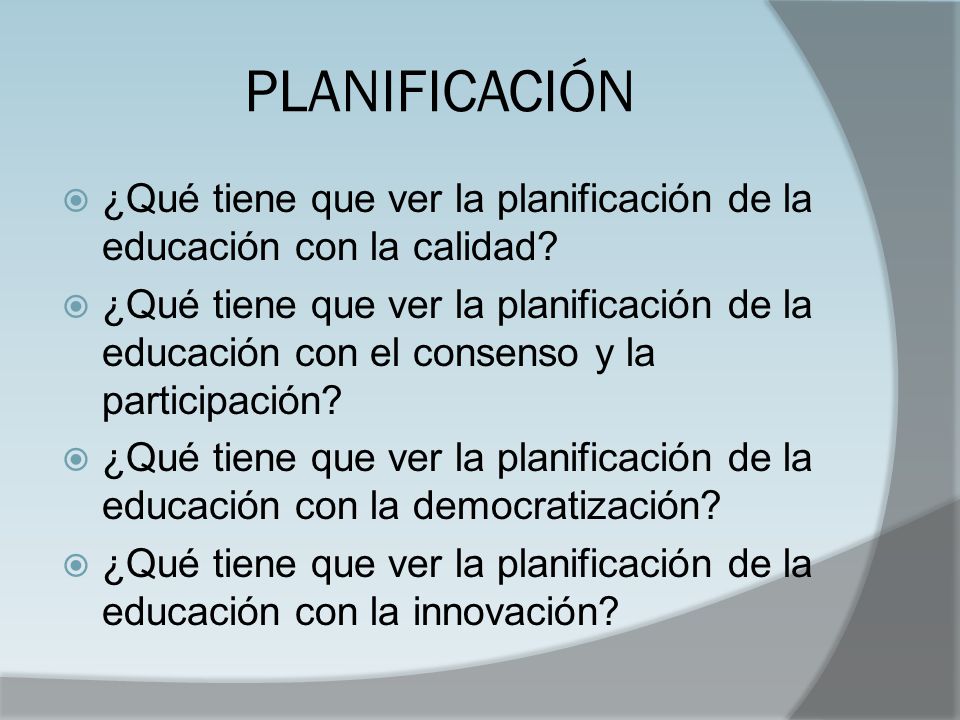 PLANIFICACIÓN

¿Qué tiene que ver la planificación de la educación con la calidad?

¿Qué tiene que ver la planificación de la educación con el consenso y la participación?

¿Qué tiene que ver la planificación de la educación con la democratización?

¿Qué tiene que ver la planificación de la educación con la innovación?